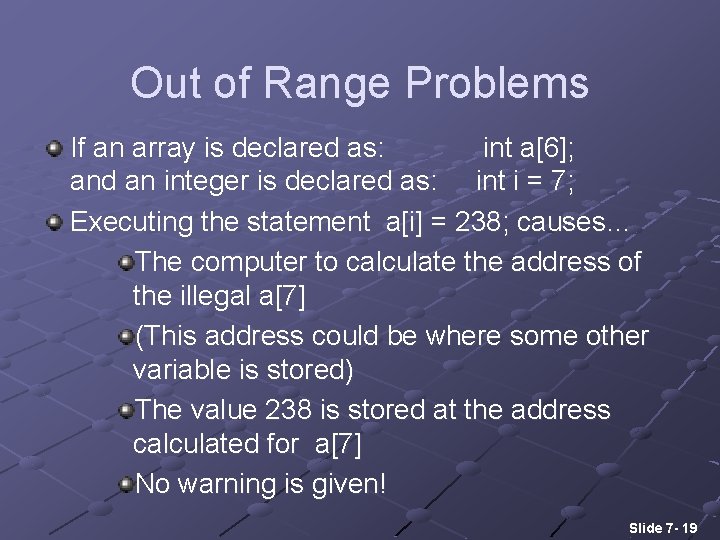 Out of Range Problems

If an array is declared as: int a[6];
and an integer is declared as: int i = 7;

Executing the statement a[i] = 238; causes...

The computer to calculate the address of the illegal a[7]

(This address could be where some other variable is stored)

The value 238 is stored at the address calculated for a[7]

No warning is given!

Slide 7- 19